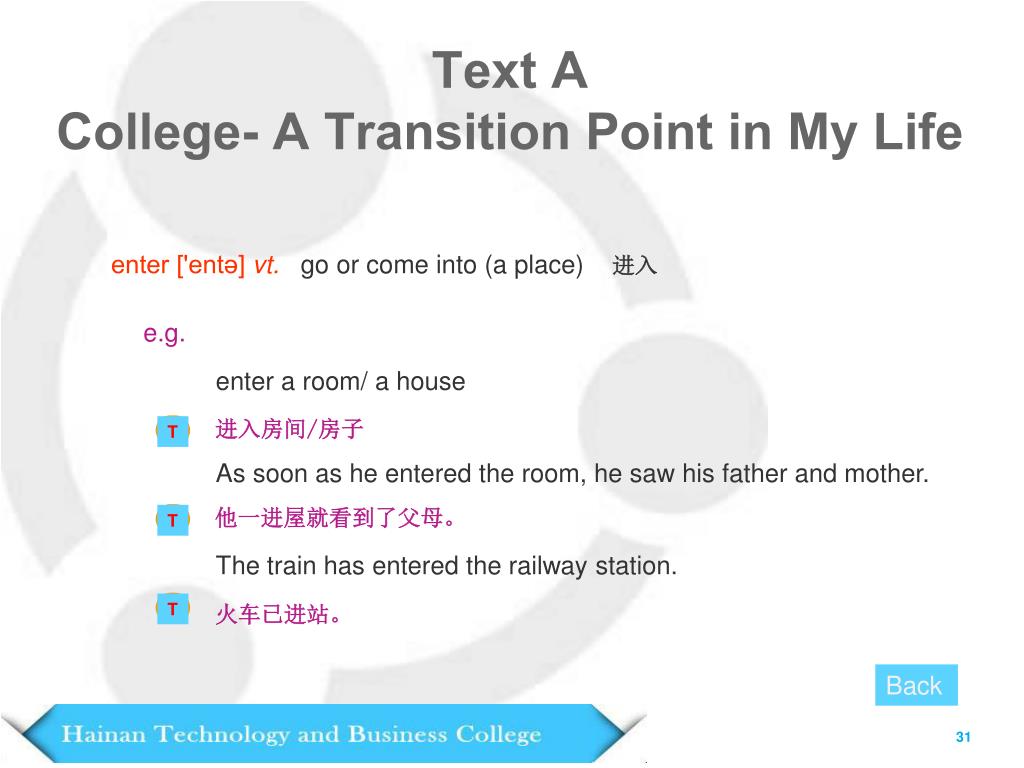 Text A
College- A Transition Point in My Life

enter ['entə] vt. go or come into (a place) 进入

e.g.

enter a room/ a house

T 进入房间/房子

As soon as he entered the room, he saw his father and mother.

T 他一进屋就看到了父母。

The train has entered the railway station.

T 火车已进站。

Back

Hainan Technology and Business College

31